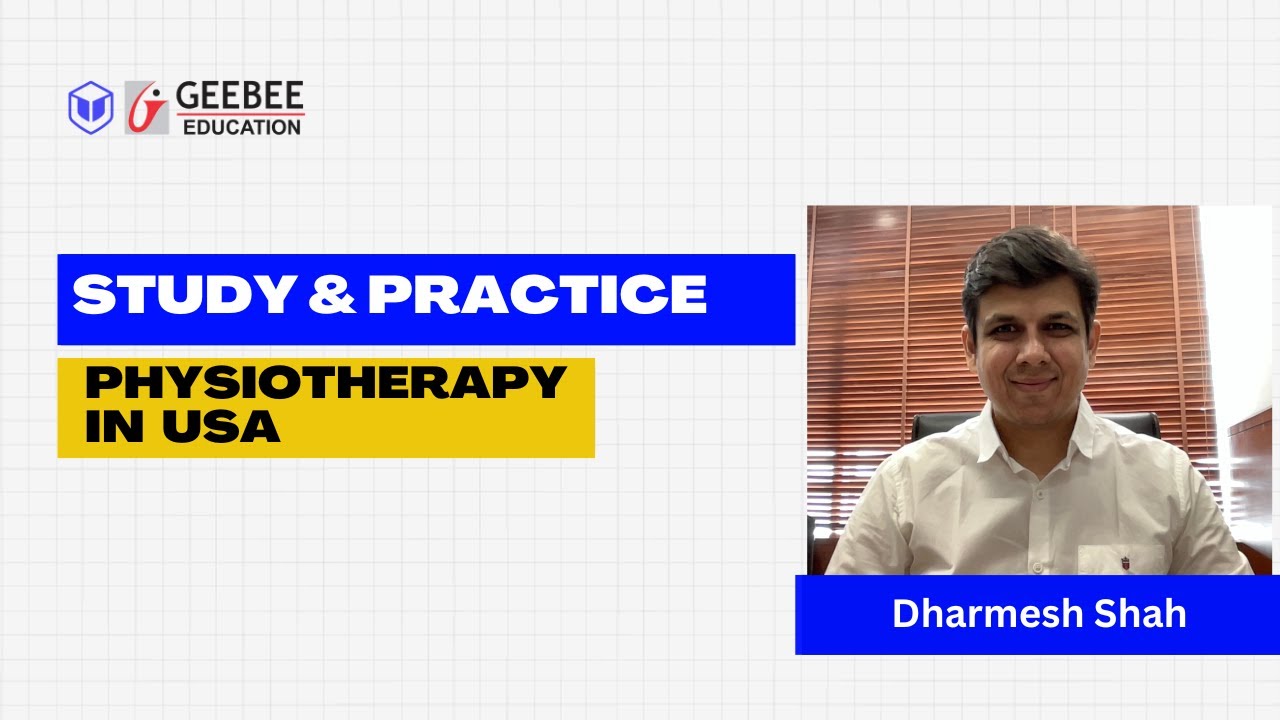 GEEBEE
EDUCATION

STUDY & PRACTICE

PHYSIOTHERAPY IN USA

Dharmesh Shah